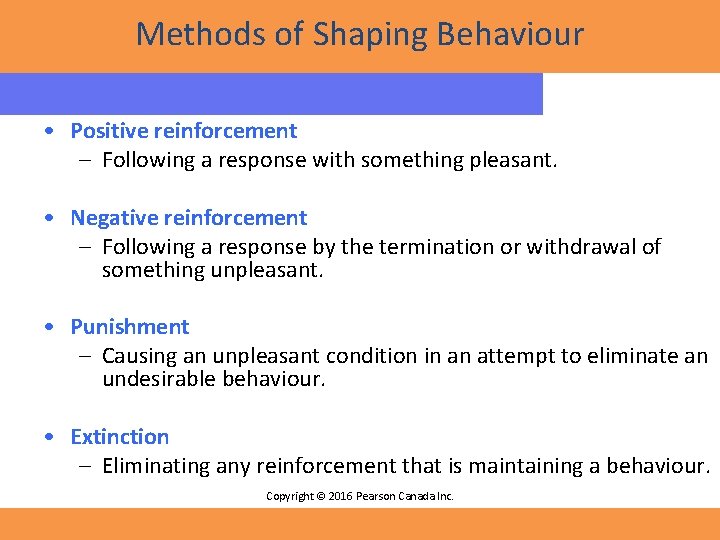 Methods of Shaping Behaviour

• Positive reinforcement
– Following a response with something pleasant.

• Negative reinforcement
– Following a response by the termination or withdrawal of something unpleasant.

• Punishment
– Causing an unpleasant condition in an attempt to eliminate an undesirable behaviour.

• Extinction
– Eliminating any reinforcement that is maintaining a behaviour.

Copyright © 2016 Pearson Canada Inc.